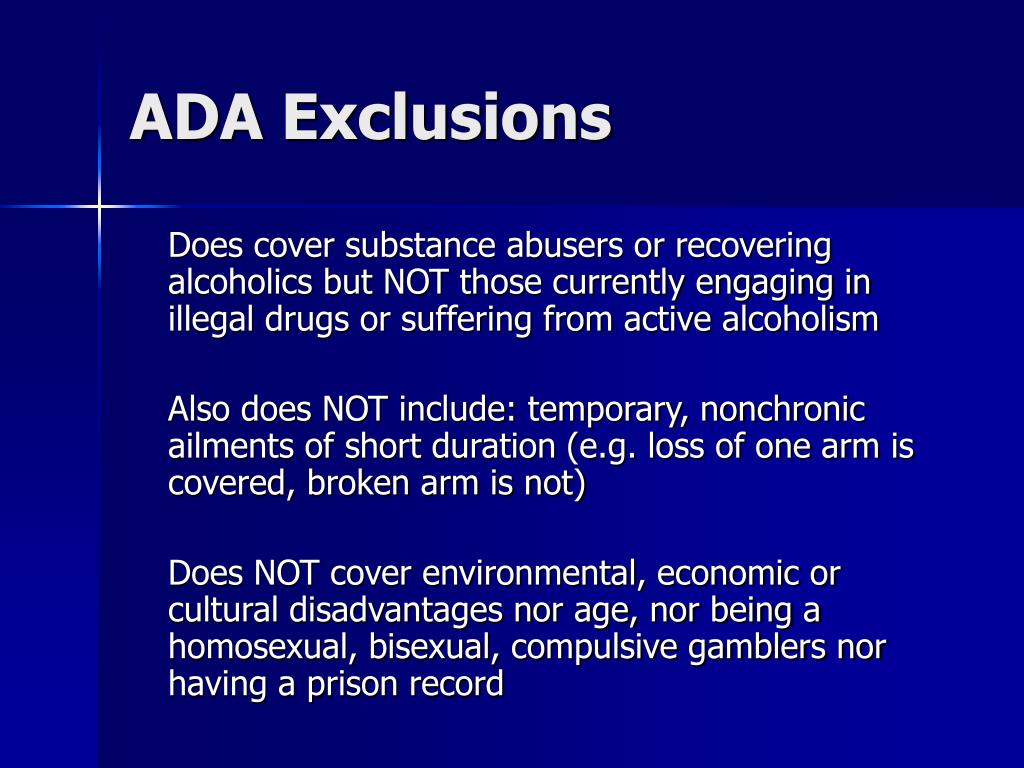 ADA Exclusions

Does cover substance abusers or recovering alcoholics but NOT those currently engaging in illegal drugs or suffering from active alcoholism

Also does NOT include: temporary, nonchronic ailments of short duration (e.g. loss of one arm is covered, broken arm is not)

Does NOT cover environmental, economic or cultural disadvantages nor age, nor being a homosexual, bisexual, compulsive gamblers nor having a prison record